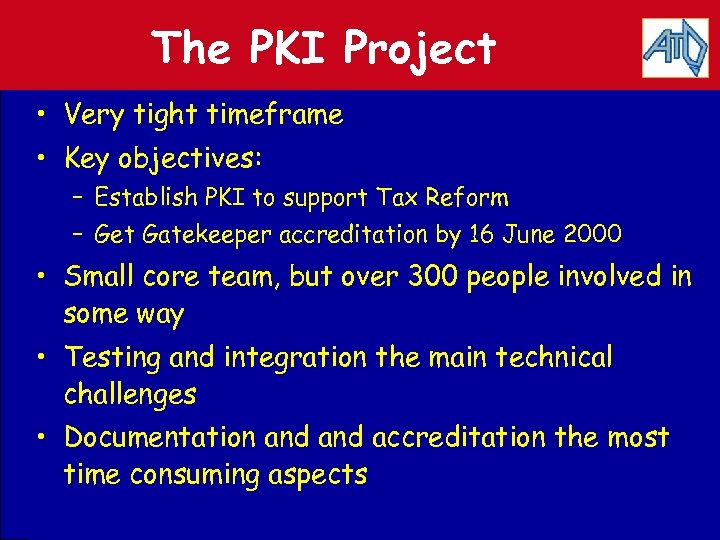 The PKI Project

ATO

• Very tight timeframe
• Key objectives:
– Establish PKI to support Tax Reform
– Get Gatekeeper accreditation by 16 June 2000
• Small core team, but over 300 people involved in some way
• Testing and integration the main technical challenges
• Documentation and and accreditation the most time consuming aspects